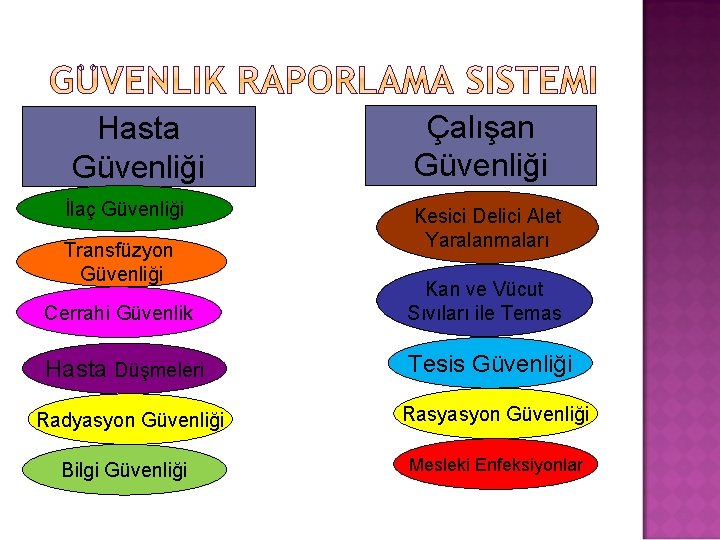 GÜVENLIK RAPORLAMA SISTEMI

Hasta Güvenliği

İlaç Güvenliği

Transfüzyon Güvenliği

Cerrahi Güvenlik

Hasta Düşmeleri

Radyasyon Güvenliği

Bilgi Güvenliği

Çalışan Güvenliği

Kesici Delici Alet Yaralanmaları

Kan ve Vücut Sıvıları ile Temas

Tesis Güvenliği

Rasyasyon Güvenliği

Mesleki Enfeksiyonlar